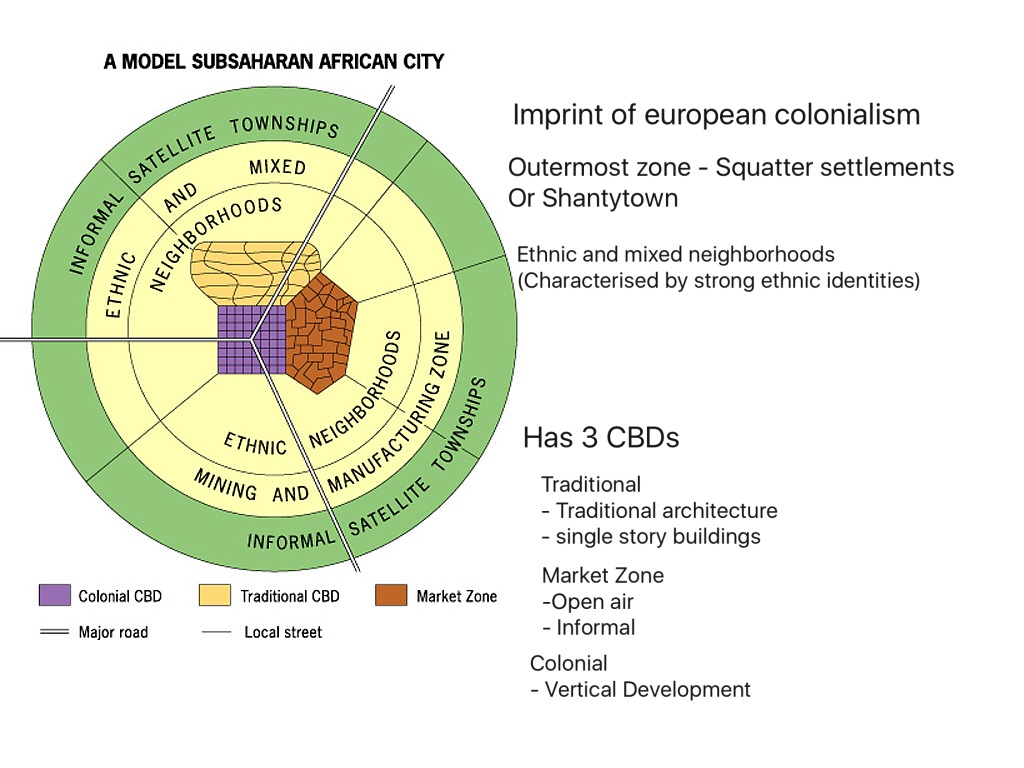 A MODEL SUBSAHARAN AFRICAN CITY

INFORMAL SATELLITE TOWNSHIPS

ETHNIC AND MIXED NEIGHBORHOODS

ETHNIC NEIGHBORHOODS

MINING AND MANUFACTURING ZONE

INFORMAL SATELLITE TOWNSHIPS

Colonial CBD
Traditional CBD
Market Zone
Major road
Local street

Imprint of european colonialism

Outermost zone - Squatter settlements Or Shantytown

Ethnic and mixed neighborhoods (Characterised by strong ethnic identities)

Has 3 CBDs

Traditional
- Traditional architecture
- single story buildings

Market Zone
-Open air
- Informal

Colonial
- Vertical Development